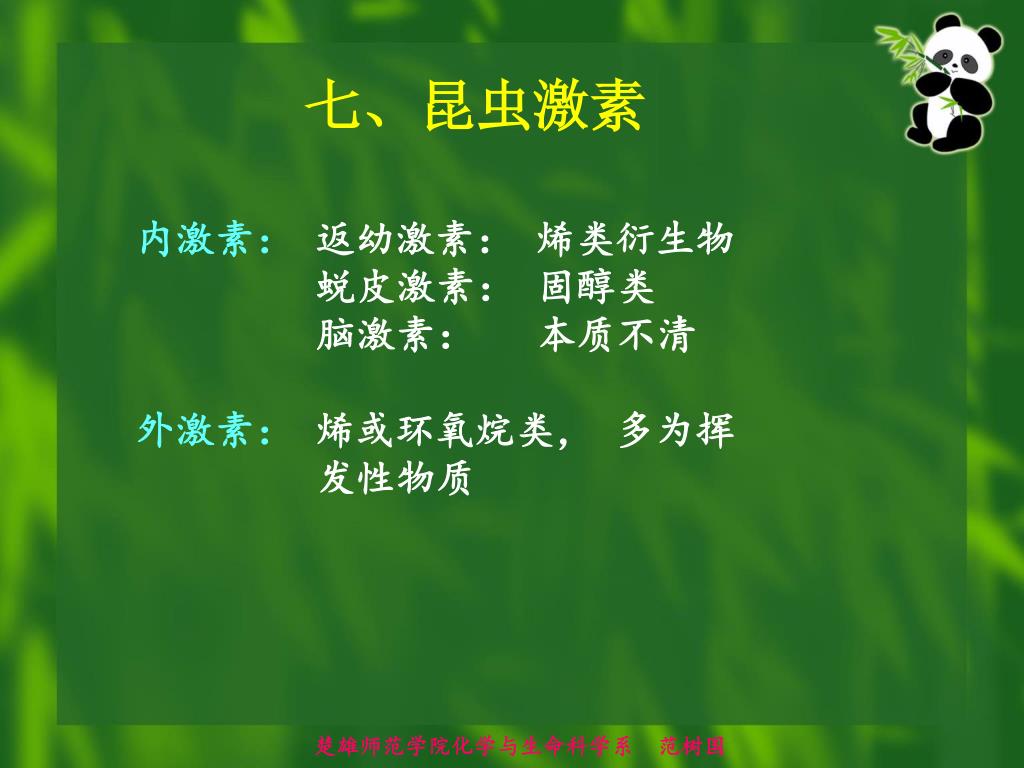 七、昆虫激素

内激素： 返幼激素： 烯类衍生物
蜕皮激素： 固醇类
脑激素： 本质不清

外激素： 烯或环氧烷类， 多为挥发性物质

楚雄师范学院化学与生命科学系 范树国